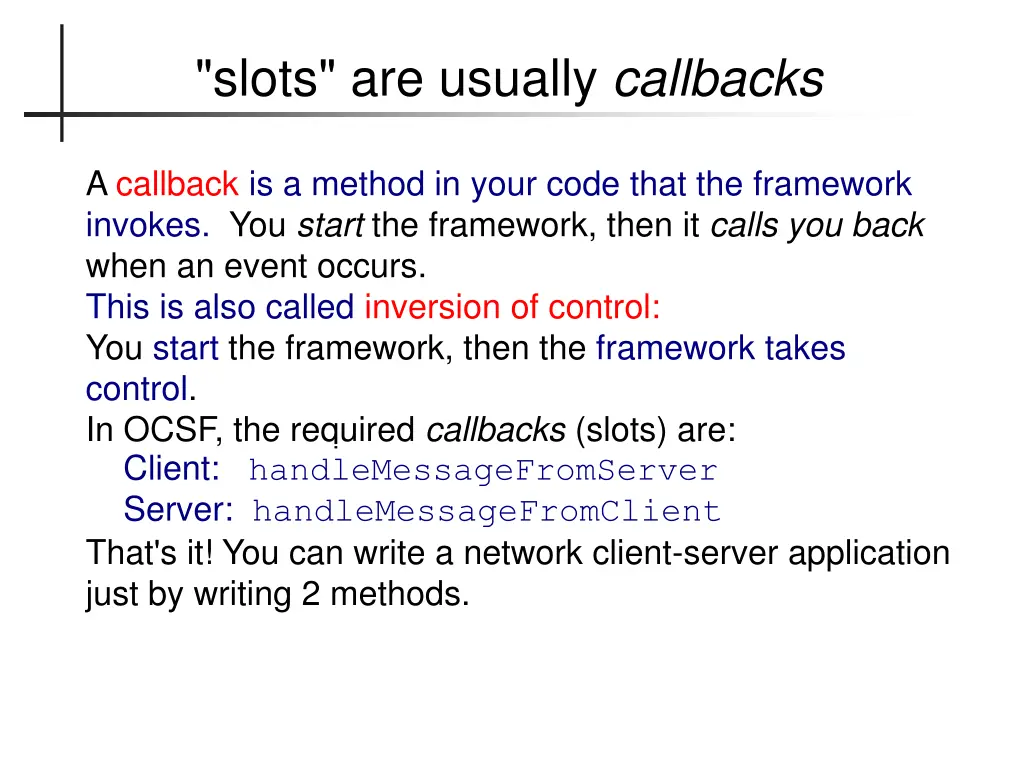 "slots" are usually callbacks

A callback is a method in your code that the framework invokes. You start the framework, then it calls you back when an event occurs.
This is also called inversion of control:
You start the framework, then the framework takes control.
In OCSF, the required callbacks (slots) are:
Client: handleMessageFromServer
Server: handleMessageFromClient
That's it! You can write a network client-server application just by writing 2 methods.